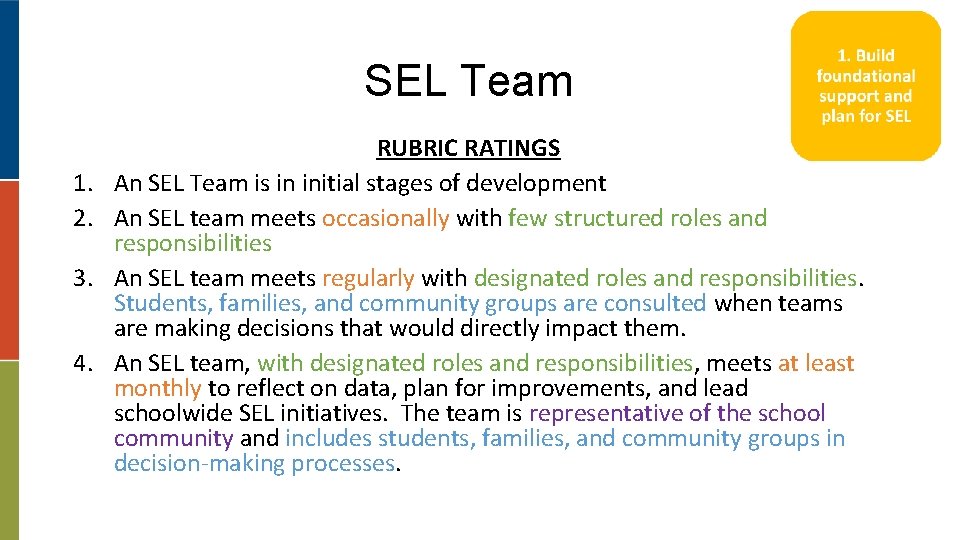 SEL Team

1. Build foundational support and plan for SEL

RUBRIC RATINGS

1. An SEL Team is in initial stages of development
2. An SEL team meets occasionally with few structured roles and responsibilities
3. An SEL team meets regularly with designated roles and responsibilities. Students, families, and community groups are consulted when teams are making decisions that would directly impact them.
4. An SEL team, with designated roles and responsibilities, meets at least monthly to reflect on data, plan for improvements, and lead schoolwide SEL initiatives. The team is representative of the school community and includes students, families, and community groups in decision-making processes.